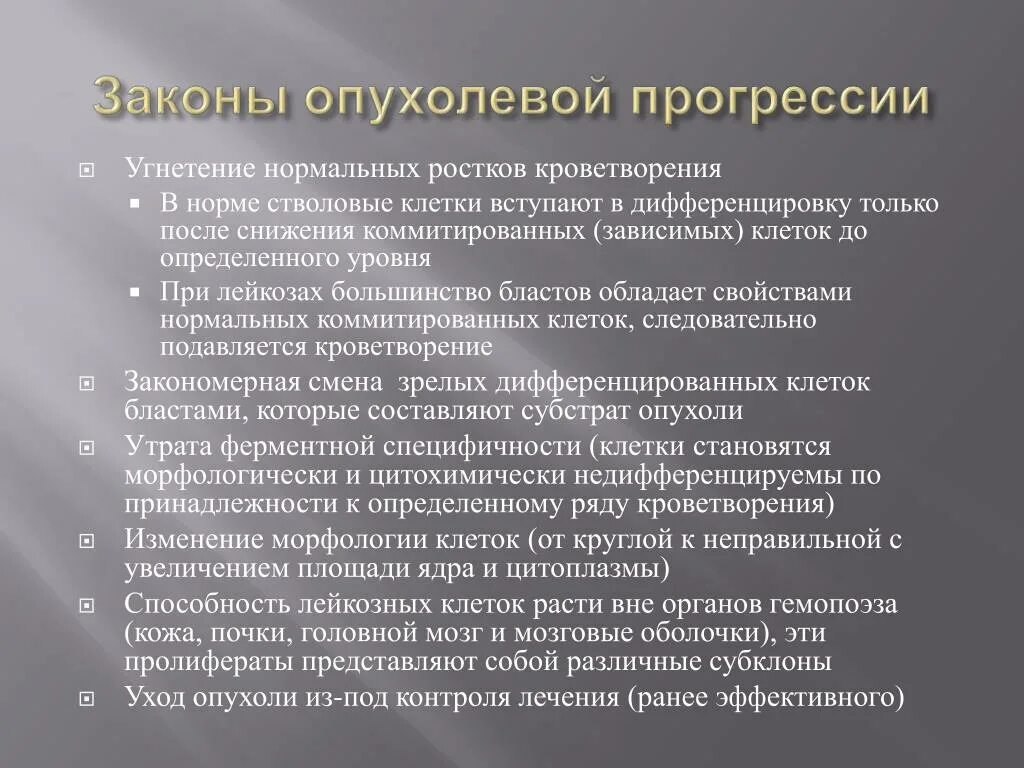 Законы опухолевой прогрессии

Угнетение нормальных ростков кроветворения

В норме стволовые клетки вступают в дифференцировку только после снижения коммитированных (зависимых) клеток до определенного уровня

При лейкозах большинство бластов обладает свойствами нормальных коммитированных клеток, следовательно подавляется кроветворение

Закономерная смена зрелых дифференцированных клеток бластами, которые составляют субстрат опухоли

Утрата ферментной специфичности (клетки становятся морфологически и цитохимически недифференцируемы по принадлежности к определенному ряду кроветворения)

Изменение морфологии клеток (от круглой к неправильной с увеличением площади ядра и цитоплазмы)

Способность лейкозных клеток расти вне органов гемопоэза (кожа, почки, головной мозг и мозговые оболочки), эти пролифераты представляют собой различные субклоны

Уход опухоли из-под контроля лечения (ранее эффективного)